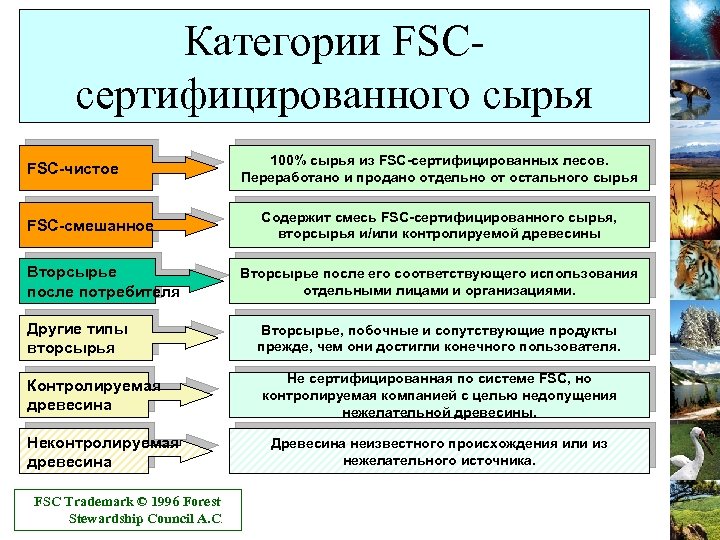 Категории FSC-сертифицированного сырья

FSC-чистое

100% сырья из FSC-сертифицированных лесов. Переработано и продано отдельно от остального сырья

FSC-смешанное

Содержит смесь FSC-сертифицированного сырья, вторсырья и/или контролируемой древесины

Вторсырье после потребителя

Вторсырье после его соответствующего использования отдельными лицами и организациями.

Другие типы вторсырья

Вторсырье, побочные и сопутствующие продукты прежде, чем они достигли конечного пользователя.

Контролируемая древесина

Не сертифицированная по системе FSC, но контролируемая компанией с целью недопущения нежелательной древесины.

Неконтролируемая древесина

Древесина неизвестного происхождения или из нежелательного источника.

FSC Trademark © 1996 Forest Stewardship Council A.C.